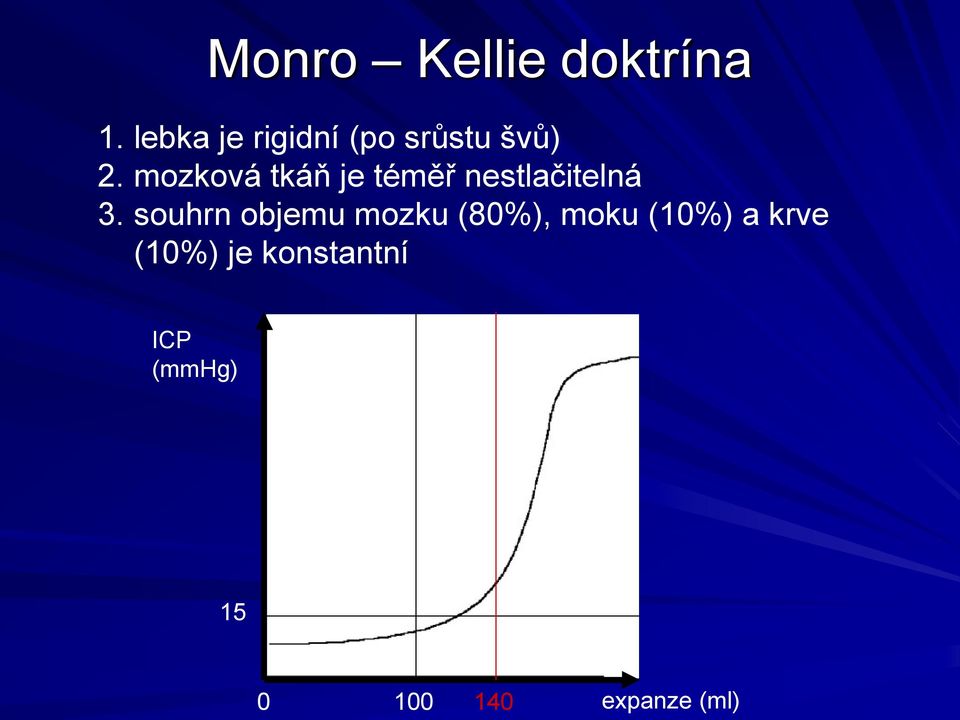 Monro – Kellie doktrína

1. lebka je rigidní (po srůstu švů)
2. mozková tkáň je téměř nestlačitelná
3. souhrn objemu mozku (80%), moku (10%) a krve (10%) je konstantní

ICP (mmHg)

15

0

100

140

expanze (ml)